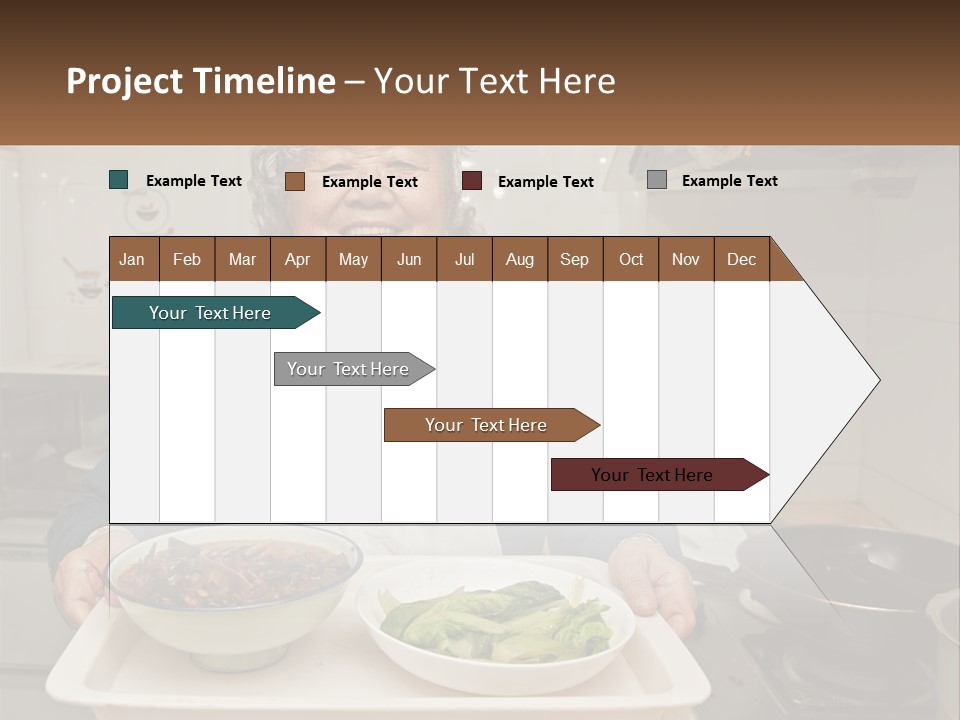 Project Timeline – Your Text Here

Example Text

Example Text

Example Text

Example Text

| Jan | Feb | Mar | Apr | May | Jun | Jul | Aug | Sep | Oct | Nov | Dec |
|---|---|---|---|---|---|---|---|---|---|---|---|

Your Text Here

Your Text Here

Your Text Here

Your Text Here